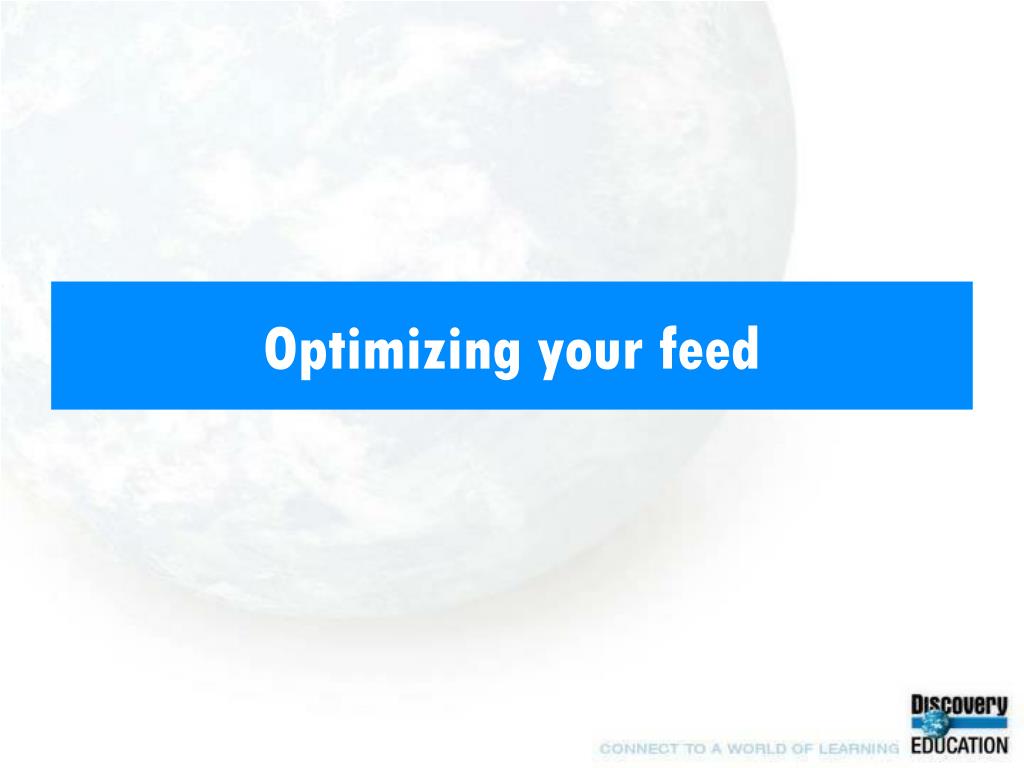 Optimizing your feed

CONNECT TO A WORLD OF LEARNING

Discovery
EDUCATION